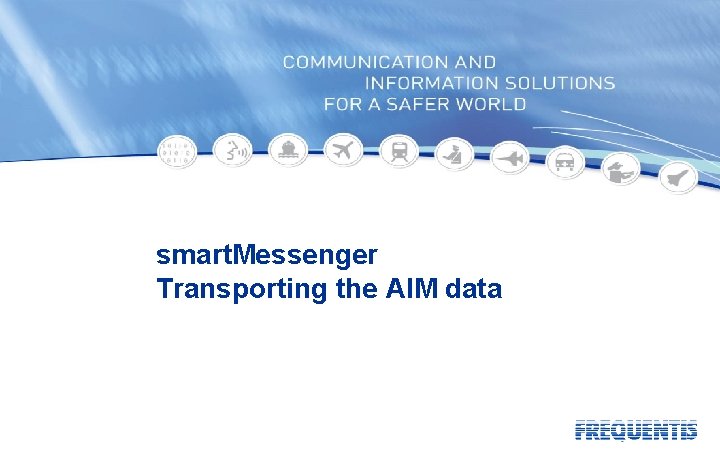 COMMUNICATION AND
INFORMATION SOLUTIONS
FOR A SAFER WORLD

smartMessenger
Transporting the AIM data

FREQUENTIS